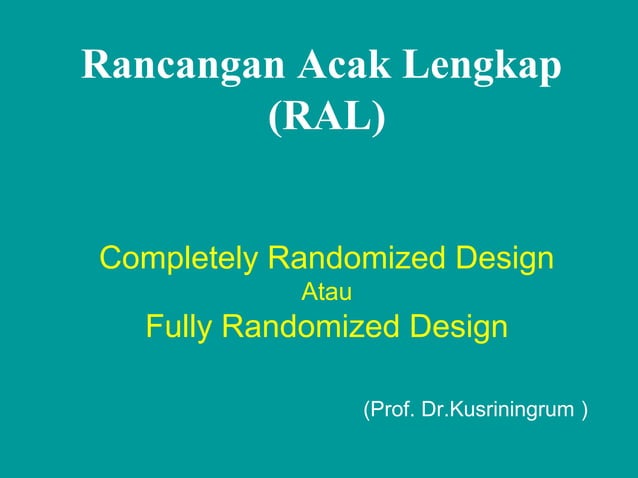 Rancangan Acak Lengkap (RAL)

Completely Randomized Design
Atau
Fully Randomized Design

(Prof. Dr.Kusriningrum )